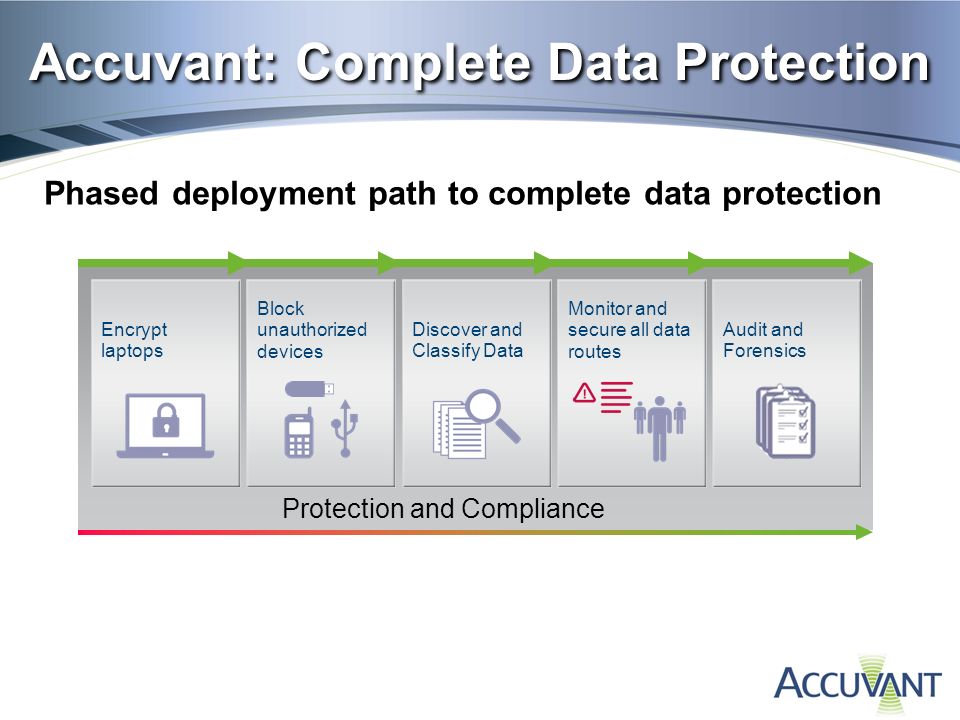 Accuvant: Complete Data Protection

Phased deployment path to complete data protection

Encrypt laptops

Block unauthorized devices

Discover and Classify Data

Monitor and secure all data routes

Audit and Forensics

Protection and Compliance

ACCUVANT